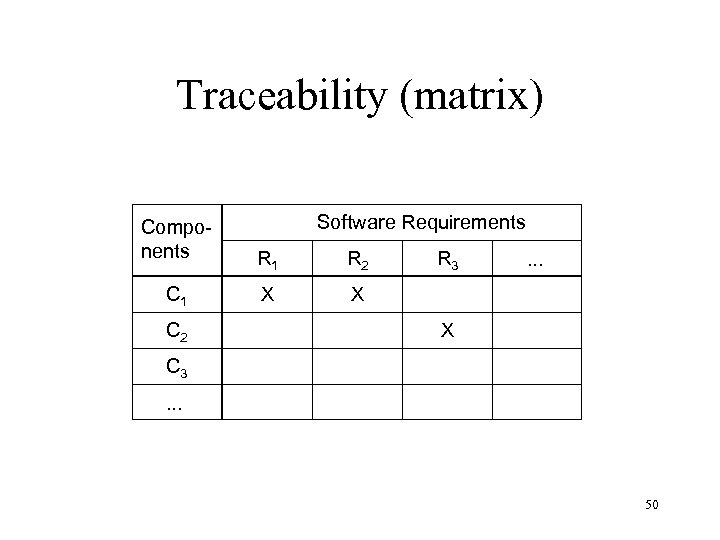 Traceability (matrix)

| Components | Software Requirements | | | |
|---|---|---|---|---|
| | $R_1$ | $R_2$ | $R_3$ | ... |
| $C_1$ | X | X | | |
| $C_2$ | | | X | |
| $C_3$ | | | | |
| ... | | | | |

50